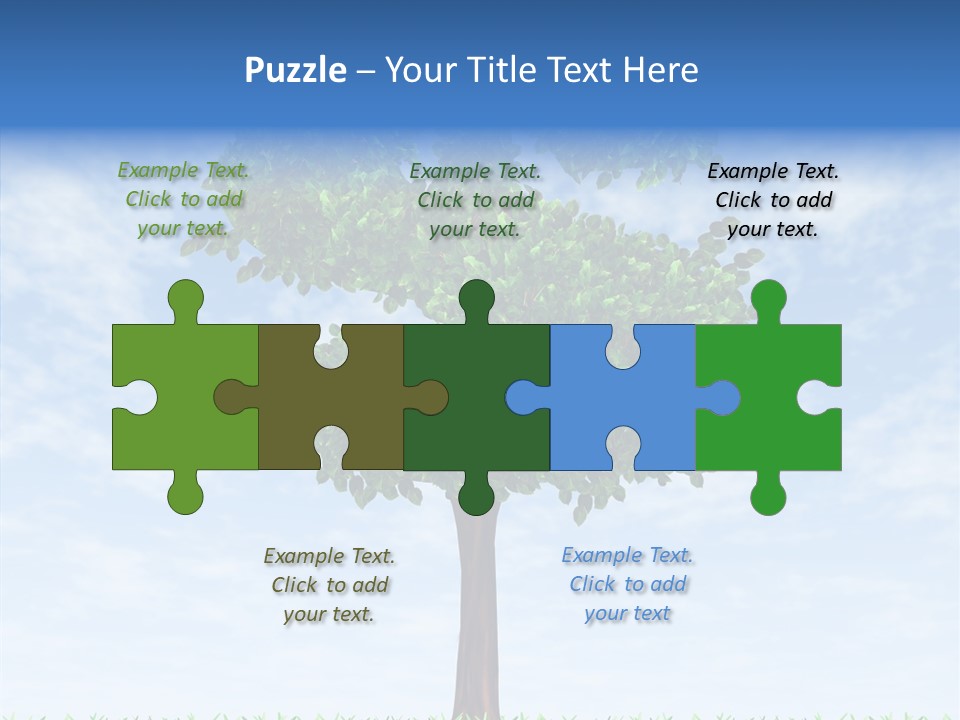 Puzzle – Your Title Text Here

Example Text. Click to add your text.

Example Text. Click to add your text.

Example Text. Click to add your text.

Example Text. Click to add your text.

Example Text. Click to add your text